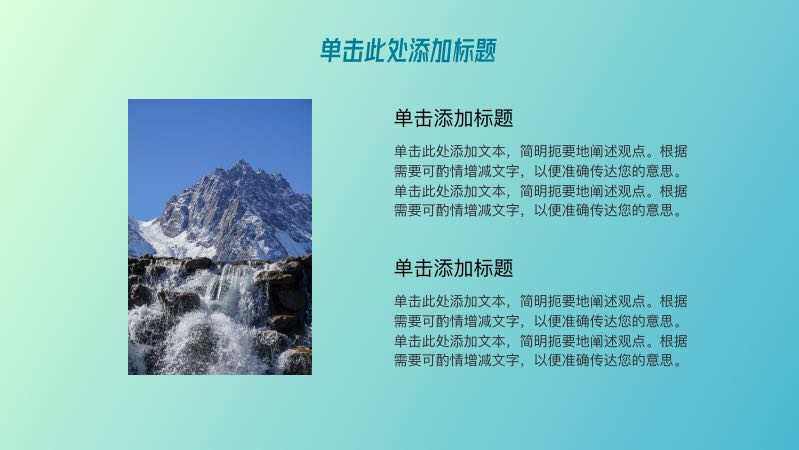 单击此处添加标题

单击添加标题

单击此处添加文本，简明扼要地阐述观点。根据需要可酌情增减文字，以便准确传达您的意思。单击此处添加文本，简明扼要地阐述观点。根据需要可酌情增减文字，以便准确传达您的意思。

单击添加标题

单击此处添加文本，简明扼要地阐述观点。根据需要可酌情增减文字，以便准确传达您的意思。单击此处添加文本，简明扼要地阐述观点。根据需要可酌情增减文字，以便准确传达您的意思。